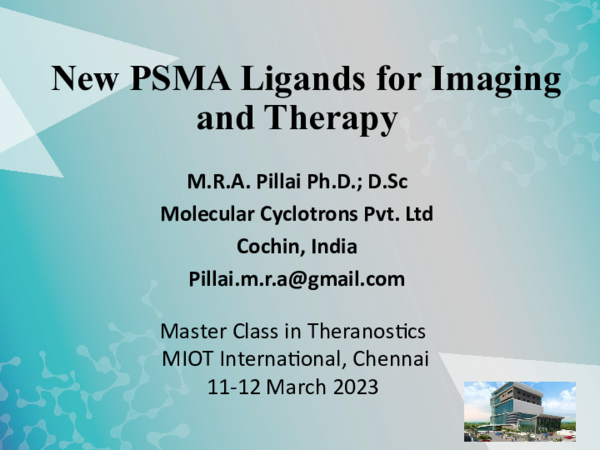 New PSMA Ligands for Imaging and Therapy

M.R.A. Pillai Ph.D.; D.Sc

Molecular Cyclotrons Pvt. Ltd

Cochin, India

Pillai.m.r.a@gmail.com

Master Class in Theranostics
MIOT International, Chennai
11-12 March 2023